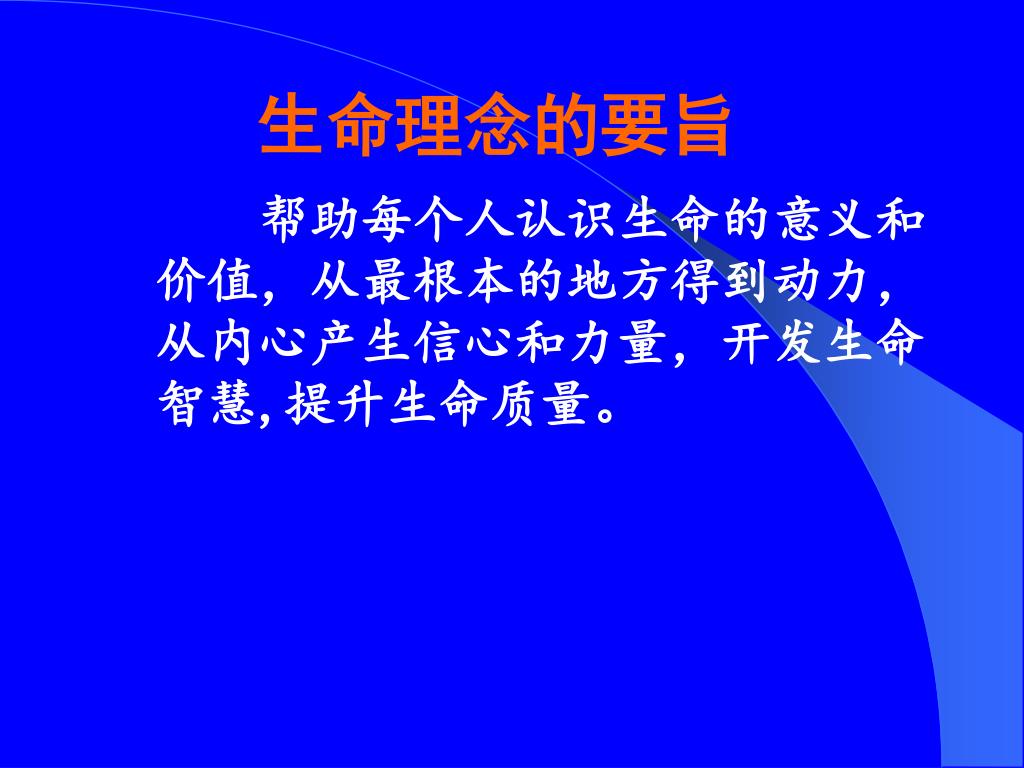 生命理念的要旨

帮助每个人认识生命的意义和价值，从最根本的地方得到动力，从内心产生信心和力量，开发生命智慧,提升生命质量。